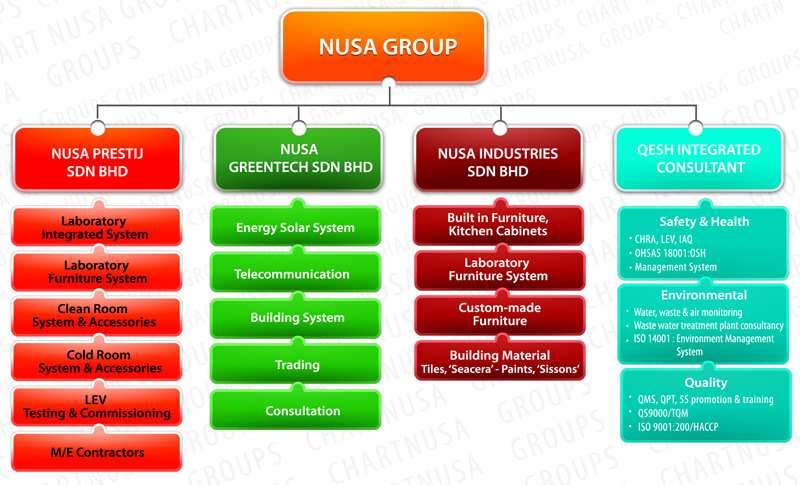 NUSA GROUP

NUSA PRESTIJ SDN BHD

Laboratory Integrated System

Laboratory Furniture System

Clean Room System & Accessories

Cold Room System & Accessories

LEV Testing & Commissioning

M/E Contractors

NUSA GREENTECH SDN BHD

Energy Solar System

Telecommunication

Building System

Trading

Consultation

NUSA INDUSTRIES SDN BHD

Built in Furniture, Kitchen Cabinets

Laboratory Furniture System

Custom-made Furniture

Building Material Tiles, 'Seacera' - Paints, 'Sissons'

QESH INTEGRATED CONSULTANT

Safety & Health
• CHRA, LEV, IAQ
• OHSAS 18001:OSH
• Management System

Environmental
• Water, waste & air monitoring
• Waste water treatment plant consultancy
• ISO 14001 : Environment Management System

Quality
• QMS, QPT, 5S promotion & training
• QS9000/TQM
• ISO 9001:200/HACCP

CHARTNUSA GROUPS